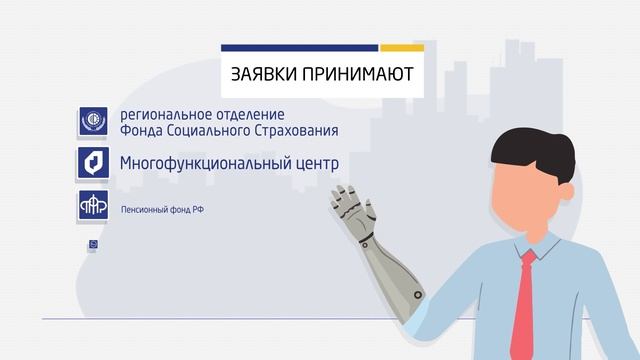 ЗАЯВКИ ПРИНИМАЮТ

региональное отделение Фонда Социального Страхования

Многофункциональный центр

Пенсионный фонд РФ